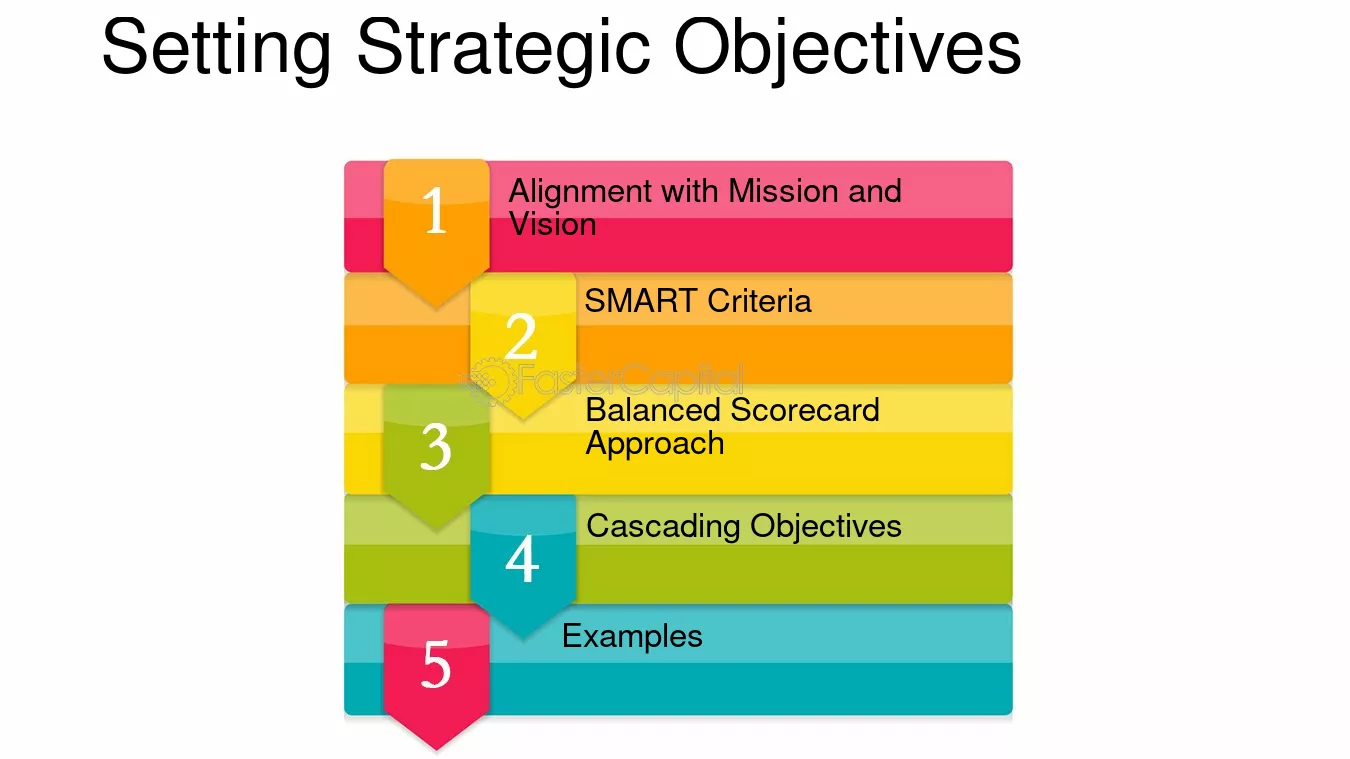 Setting Strategic Objectives

1 Alignment with Mission and Vision

2 SMART Criteria

FasterCapital

3 Balanced Scorecard Approach

4 Cascading Objectives

5 Examples